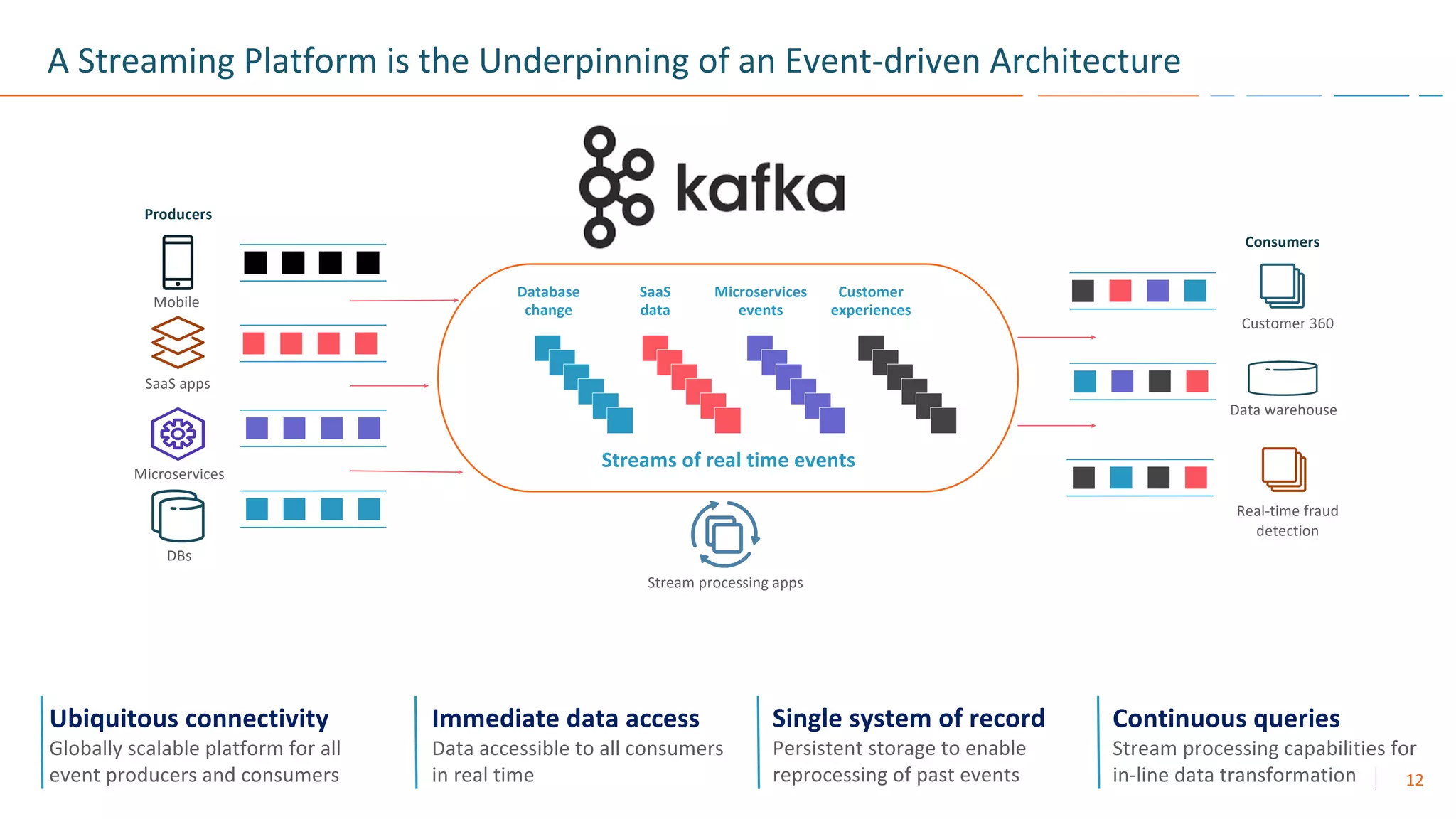 A Streaming Platform is the Underpinning of an Event-driven Architecture

kafka

Producers

Mobile

SaaS apps

Microservices

DBs

Database change

SaaS data

Microservices events

Customer experiences

Streams of real time events

Stream processing apps

Consumers

Customer 360

Data warehouse

Real-time fraud detection

Ubiquitous connectivity
Globally scalable platform for all event producers and consumers

Immediate data access
Data accessible to all consumers in real time

Single system of record
Persistent storage to enable reprocessing of past events

Continuous queries
Stream processing capabilities for in-line data transformation

12